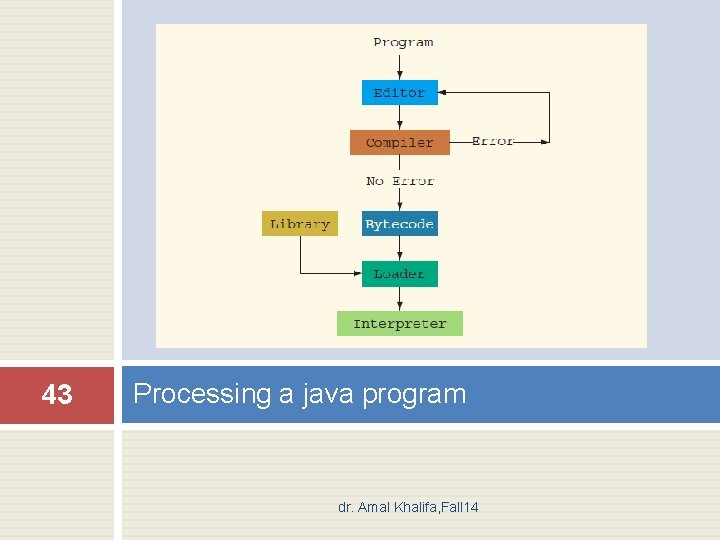 Program

Editor

Compiler

Error

No Error

Library

Bytecode

Loader

Interpreter

43

Processing a java program

dr. Amal Khalifa,Fall14